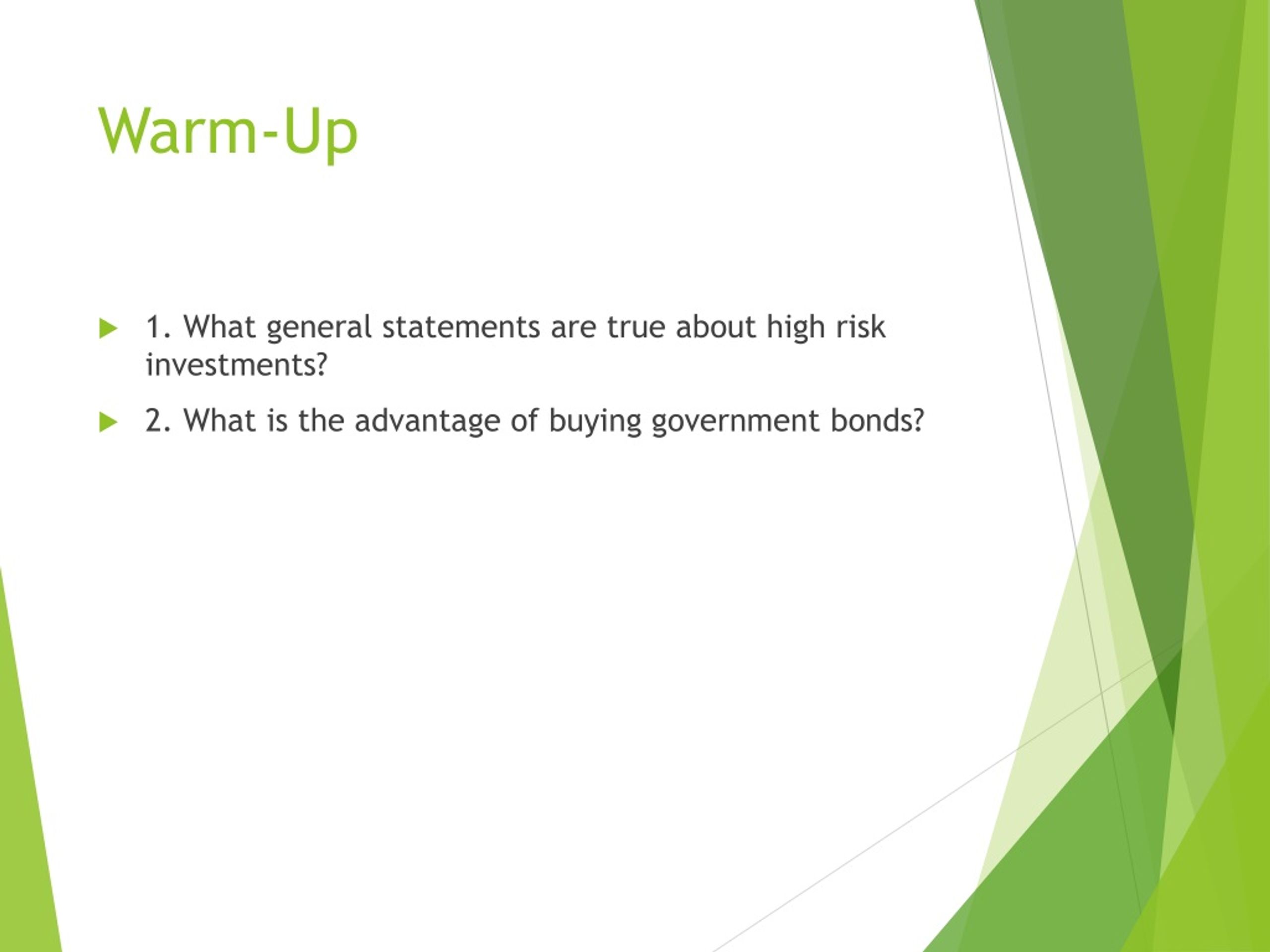 Warm-Up

1. What general statements are true about high risk investments?

2. What is the advantage of buying government bonds?